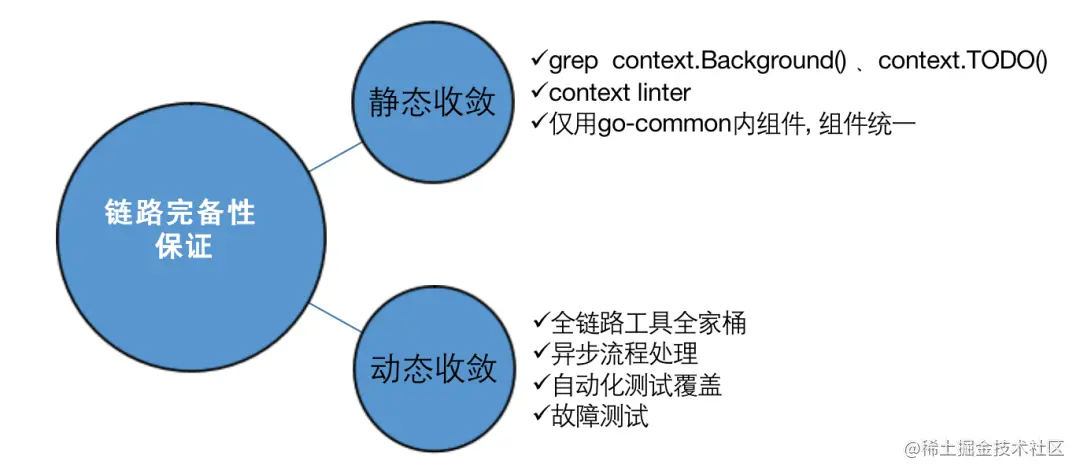 链路完备性保证

静态收敛

✓grep context.Background() 、context.TODO()
✓context linter
✓仅用go-common内组件, 组件统一

动态收敛

✓全链路工具全家桶
✓异步流程处理
✓自动化测试覆盖
✓故障测试

@稀土掘金技术社区